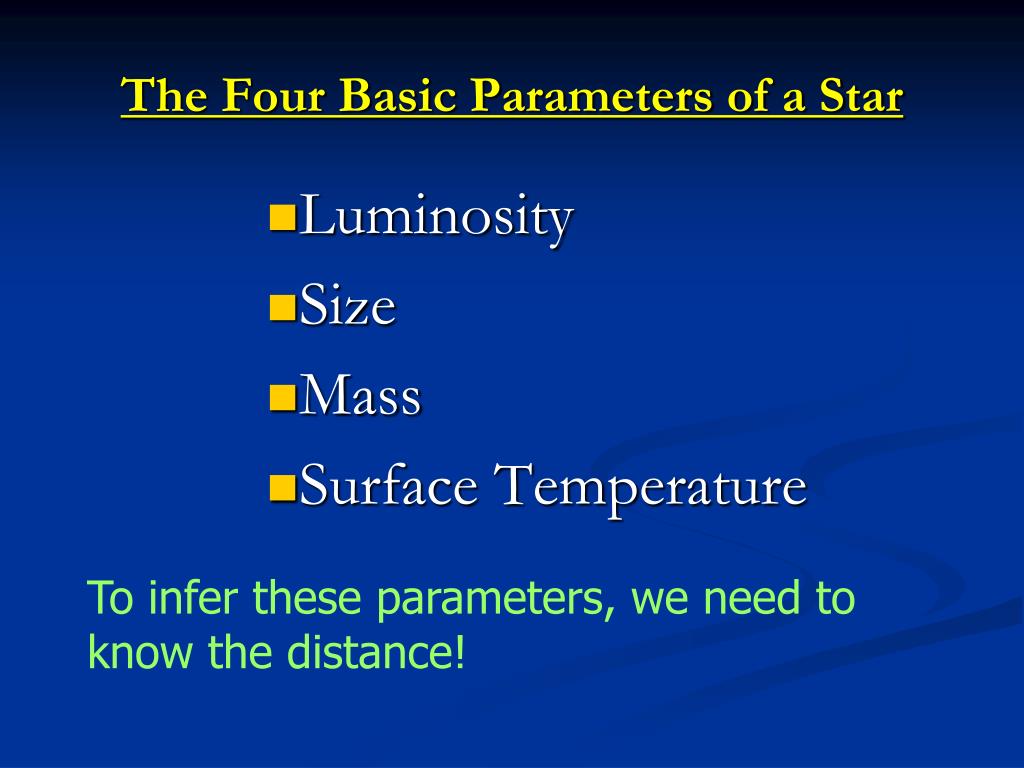 The Four Basic Parameters of a Star

- Luminosity
- Size
- Mass
- Surface Temperature

To infer these parameters, we need to know the distance!